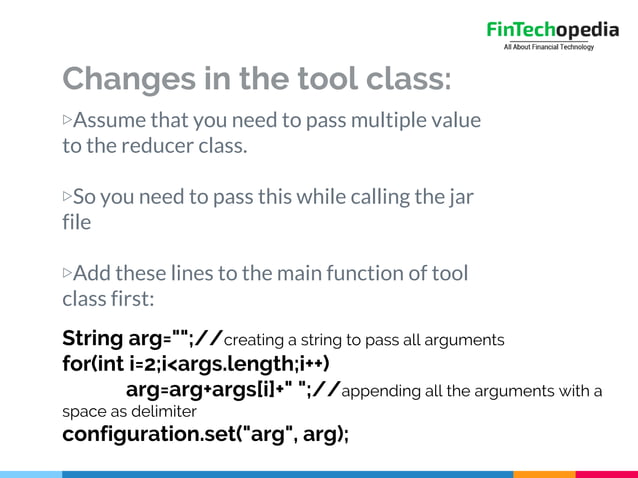 FinTechopedia
All About Financial Technology

Changes in the tool class:

▷Assume that you need to pass multiple value to the reducer class.

▷So you need to pass this while calling the jar file

▷Add these lines to the main function of tool class first:

String arg="";//creating a string to pass all arguments
for(int i=2;i<args.length;i++)
arg=arg+args[i]+" ";//appending all the arguments with a space as delimiter
configuration.set("arg", arg);